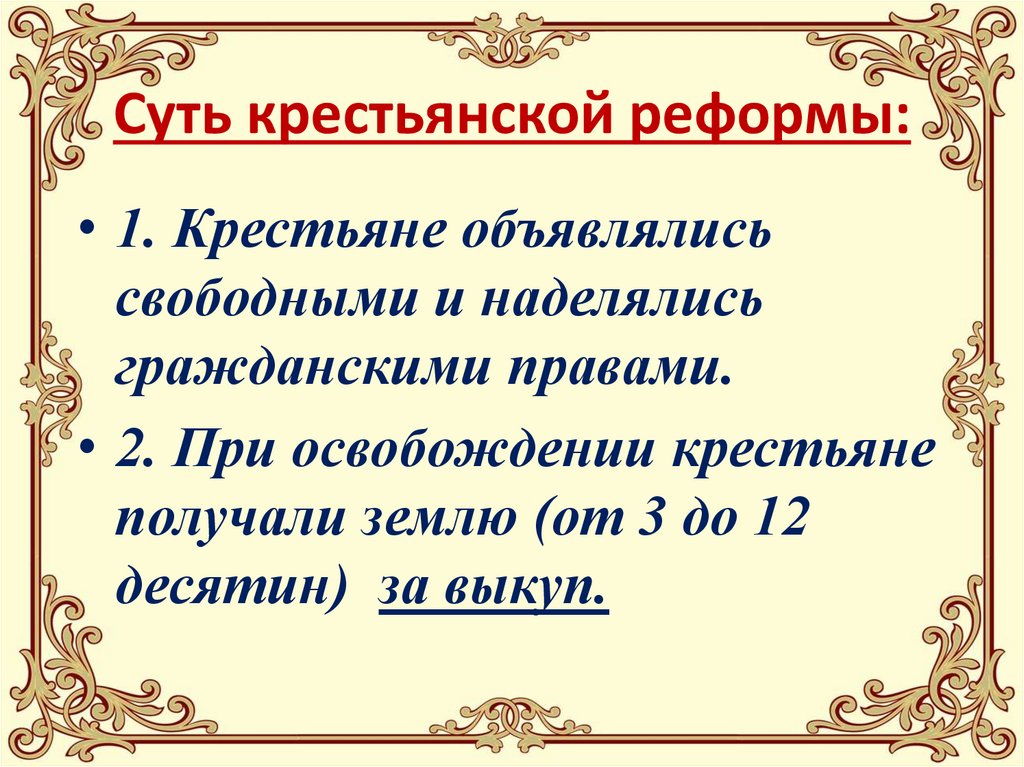 Суть крестьянской реформы:

• 1. Крестьяне объявлялись свободными и наделялись гражданскими правами.

• 2. При освобождении крестьяне получали землю (от 3 до 12 десятин) за выкуп.